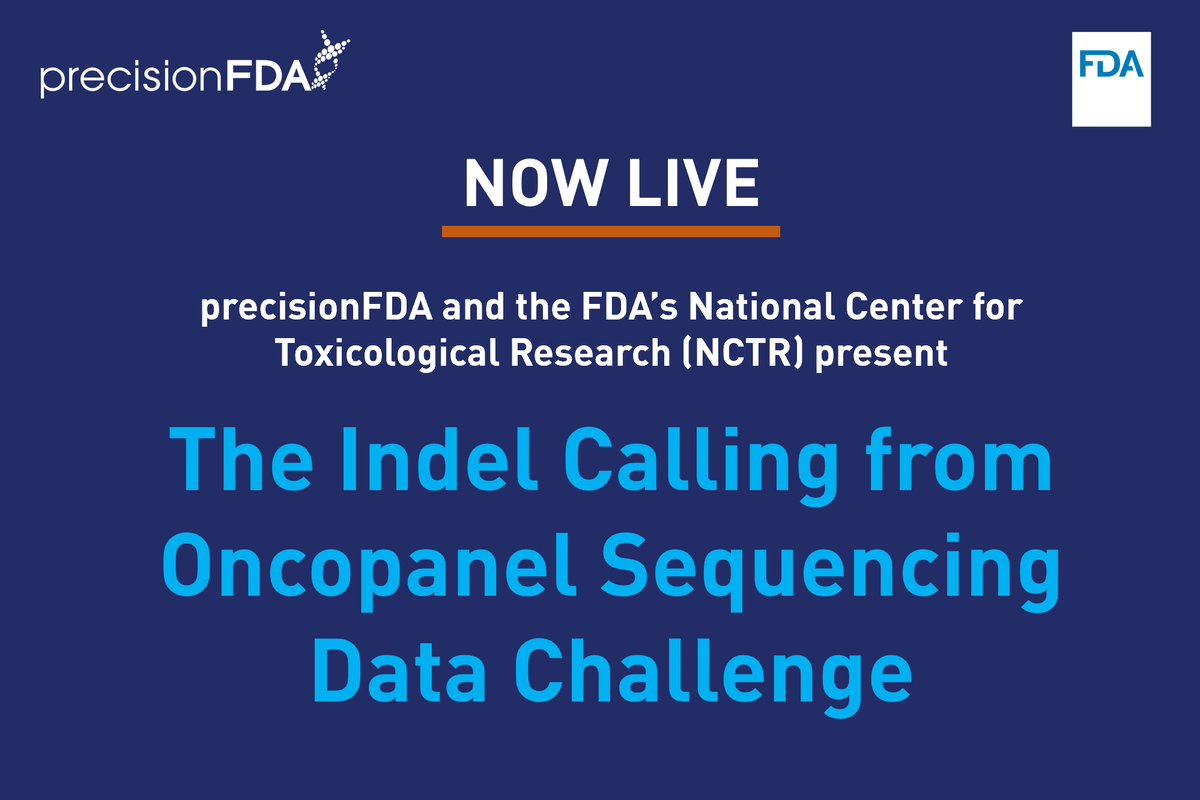 precisionFDA

FDA

NOW LIVE

precisionFDA and the FDA's National Center for Toxicological Research (NCTR) present

The Indel Calling from Oncopanel Sequencing Data Challenge